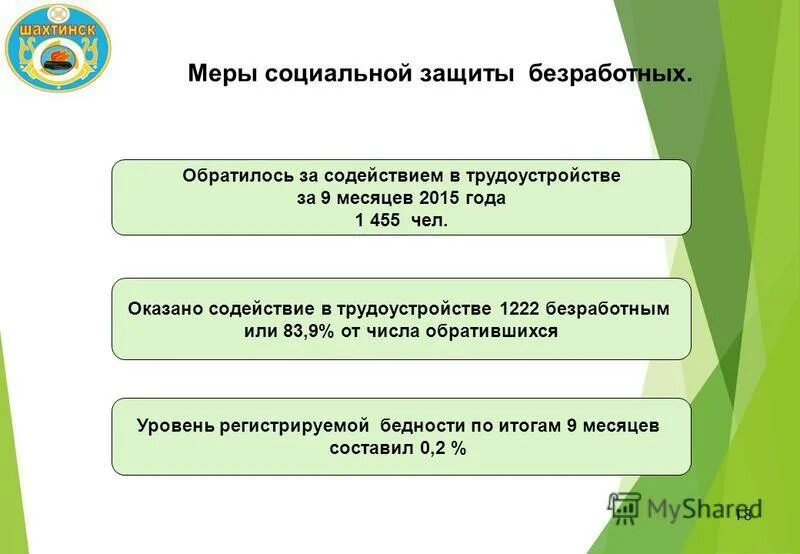 ШАХТИНСК

Меры социальной защиты безработных.

Обратилось за содействием в трудоустройстве за 9 месяцев 2015 года 1 455 чел.

Оказано содействие в трудоустройстве 1222 безработным или 83,9% от числа обратившихся

Уровень регистрируемой бедности по итогам 9 месяцев составил 0,2 %

MyShared

18